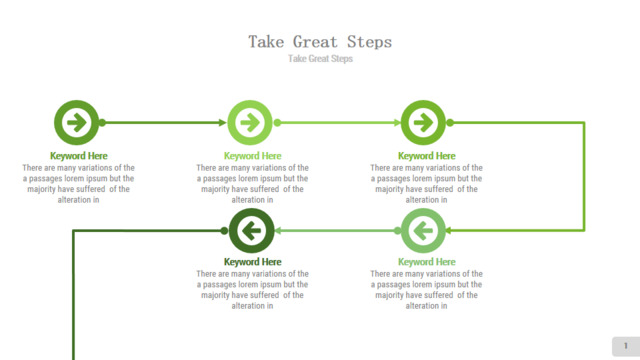 Take Great Steps
Take Great Steps

Keyword Here
There are many variations of the a passages lorem ipsum but the majority have suffered of the alteration in

Keyword Here
There are many variations of the a passages lorem ipsum but the majority have suffered of the alteration in

Keyword Here
There are many variations of the a passages lorem ipsum but the majority have suffered of the alteration in

Keyword Here
There are many variations of the a passages lorem ipsum but the majority have suffered of the alteration in

Keyword Here
There are many variations of the a passages lorem ipsum but the majority have suffered of the alteration in

1